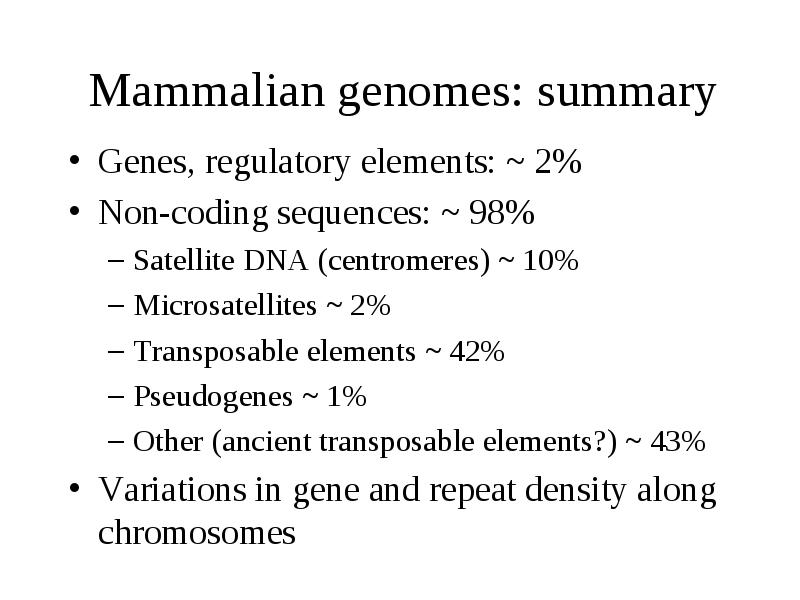 Mammalian genomes: summary

• Genes, regulatory elements: ~ 2%
• Non-coding sequences: ~ 98%
  – Satellite DNA (centromeres) ~ 10%
  – Microsatellites ~ 2%
  – Transposable elements ~ 42%
  – Pseudogenes ~ 1%
  – Other (ancient transposable elements?) ~ 43%
• Variations in gene and repeat density along chromosomes